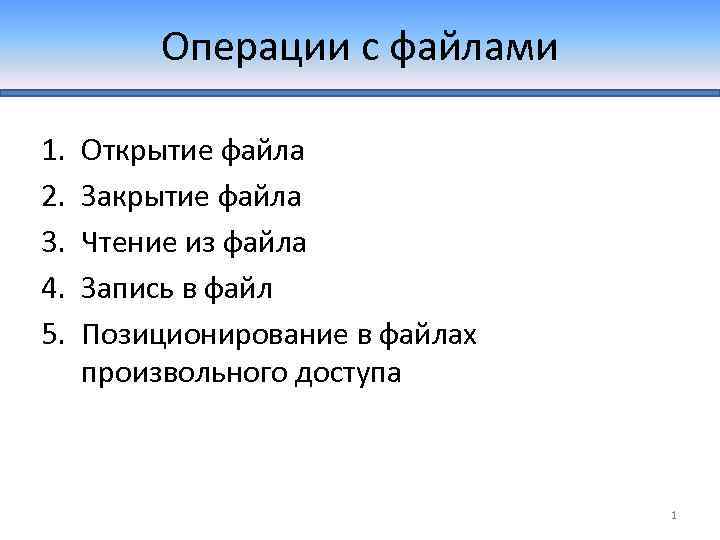 Операции с файлами

1. Открытие файла
2. Закрытие файла
3. Чтение из файла
4. Запись в файл
5. Позиционирование в файлах произвольного доступа

1